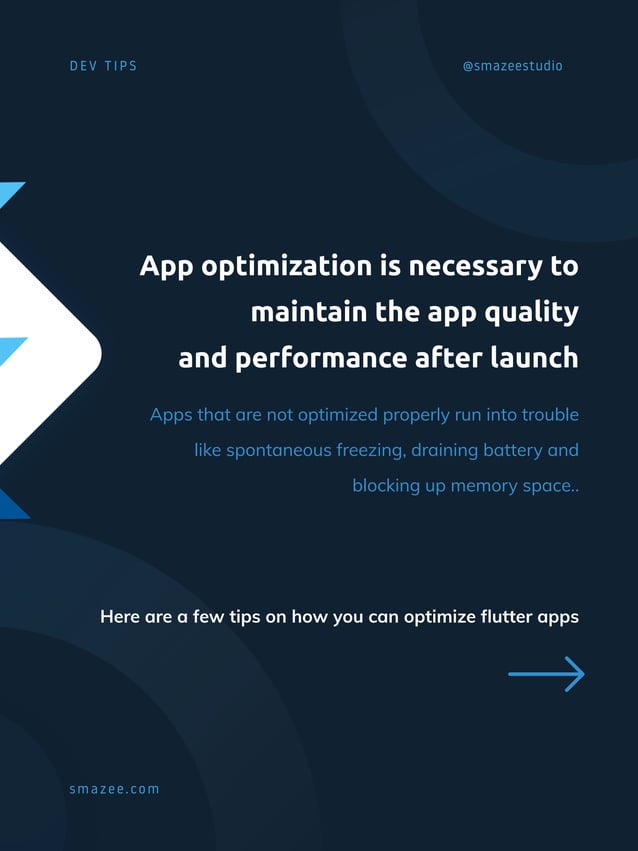 DEV TIPS

@smazeestudio

App optimization is necessary to maintain the app quality and performance after launch

Apps that are not optimized properly run into trouble like spontaneous freezing, draining battery and blocking up memory space..

Here are a few tips on how you can optimize flutter apps

smazee.com